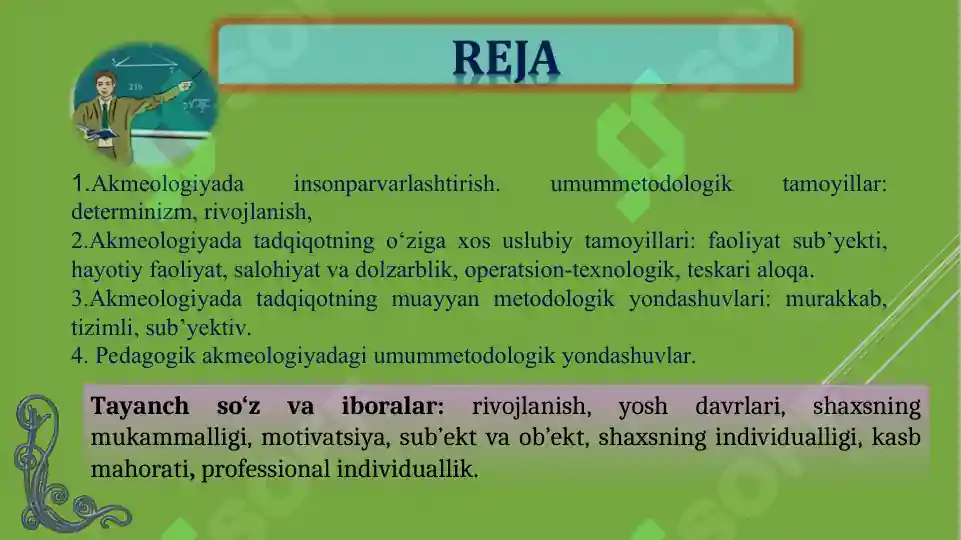 REJA

1.Akmeologiyada insonparvarlashtirish. umummetodologik tamoyillar: determinizm, rivojlanish,
2.Akmeologiyada tadqiqotning o‘ziga xos uslubiy tamoyillari: faoliyat sub’yekti, hayotiy faoliyat, salohiyat va dolzarblik, operatsion-texnologik, teskari aloqa.
3.Akmeologiyada tadqiqotning muayyan metodologik yondashuvlari: murakkab, tizimli, sub’yektiv.
4. Pedagogik akmeologiyadagi umummetodologik yondashuvlar.

Tayanch so‘z va iboralar: rivojlanish, yosh davrlari, shaxsning mukammalligi, motivatsiya, sub’ekt va ob’ekt, shaxsning individualligi, kasb mahorati, professional individuallik.